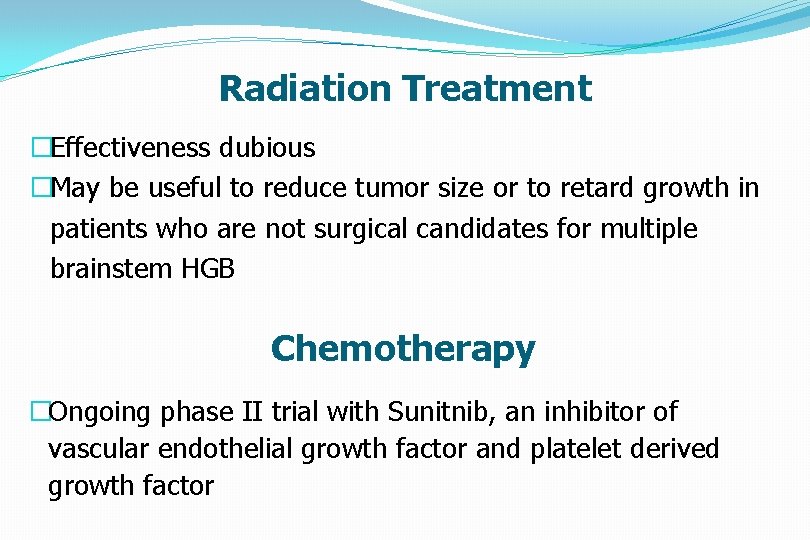 Radiation Treatment

□Effectiveness dubious

□May be useful to reduce tumor size or to retard growth in patients who are not surgical candidates for multiple brainstem HGB

Chemotherapy

□Ongoing phase II trial with Sunitnib, an inhibitor of vascular endothelial growth factor and platelet derived growth factor